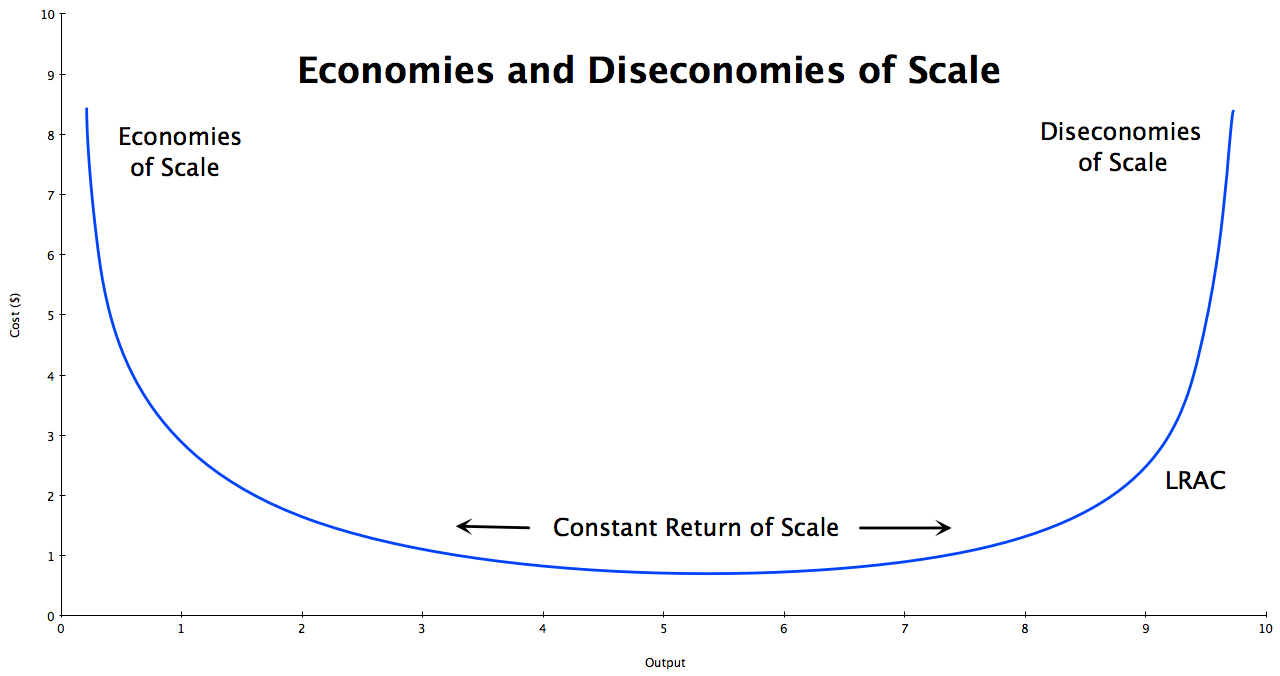 Economies and Diseconomies of Scale

Economies of Scale

Diseconomies of Scale

LRAC

Constant Return of Scale

Cost ($)

10
9
8
7
6
5
4
3
2
1
0

0 1 2 3 4 5 6 7 8 9 10

Output